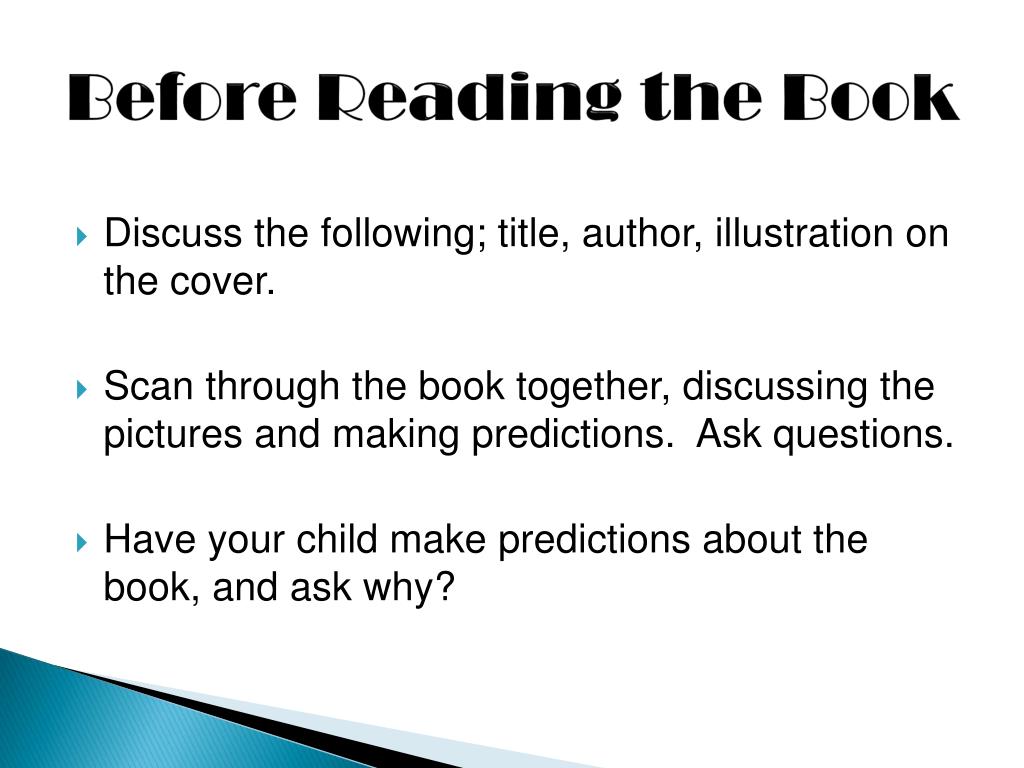 Before Reading the Book

Discuss the following; title, author, illustration on the cover.

Scan through the book together, discussing the pictures and making predictions.  Ask questions.

Have your child make predictions about the book, and ask why?